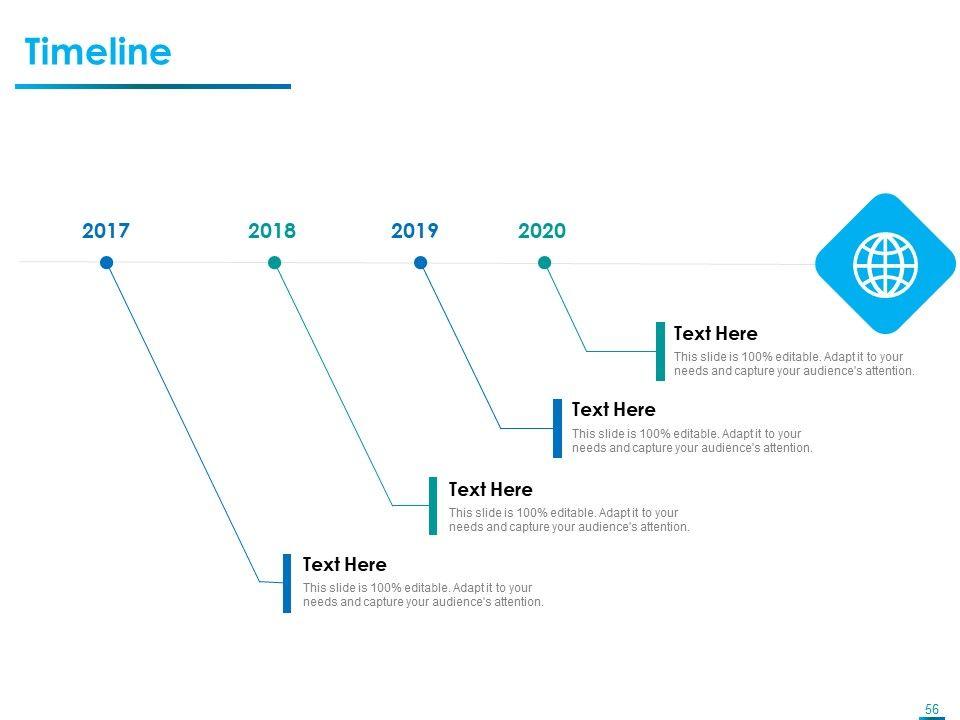 Timeline

2017

2018

2019

2020

Text Here

This slide is 100% editable. Adapt it to your needs and capture your audience's attention.

Text Here

This slide is 100% editable. Adapt it to your needs and capture your audience's attention.

Text Here

This slide is 100% editable. Adapt it to your needs and capture your audience's attention.

Text Here

This slide is 100% editable. Adapt it to your needs and capture your audience's attention.

56